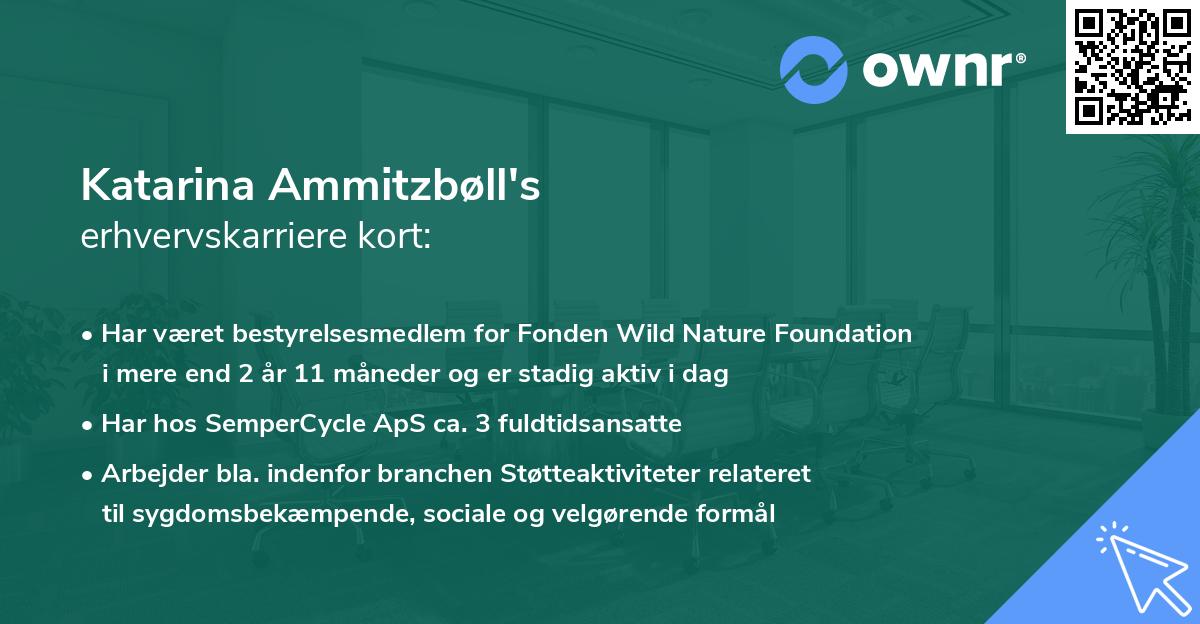 ownr®

Katarina Ammitzbøll's
erhvervskarriere kort:

• Har været bestyrelsesmedlem for Fonden Wild Nature Foundation i mere end 2 år 11 måneder og er stadig aktiv i dag
• Har hos SemperCycle ApS ca. 3 fuldtidsansatte
• Arbejder bla. indenfor branchen Støtteaktiviteter relateret til sygdomsbekæmpende, sociale og velgørende formål